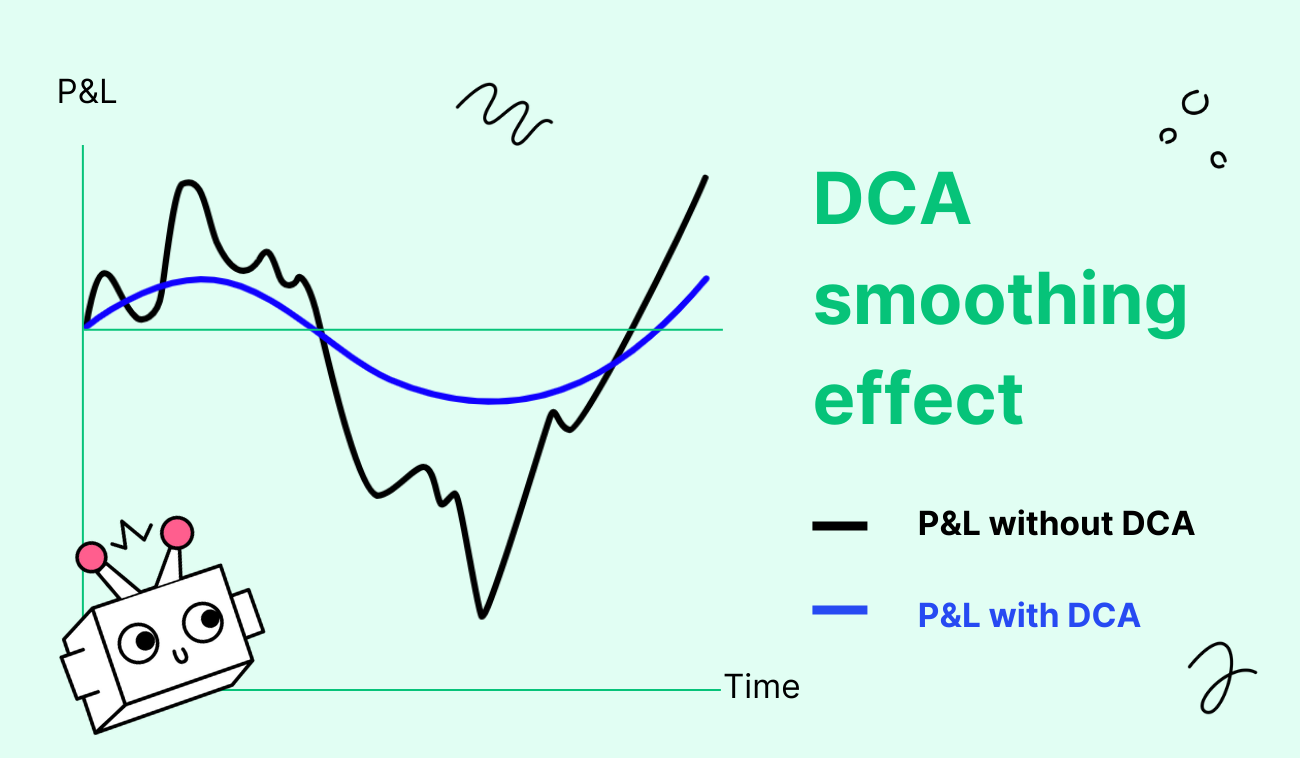 P&L

Time

DCA smoothing effect

P&L without DCA

P&L with DCA